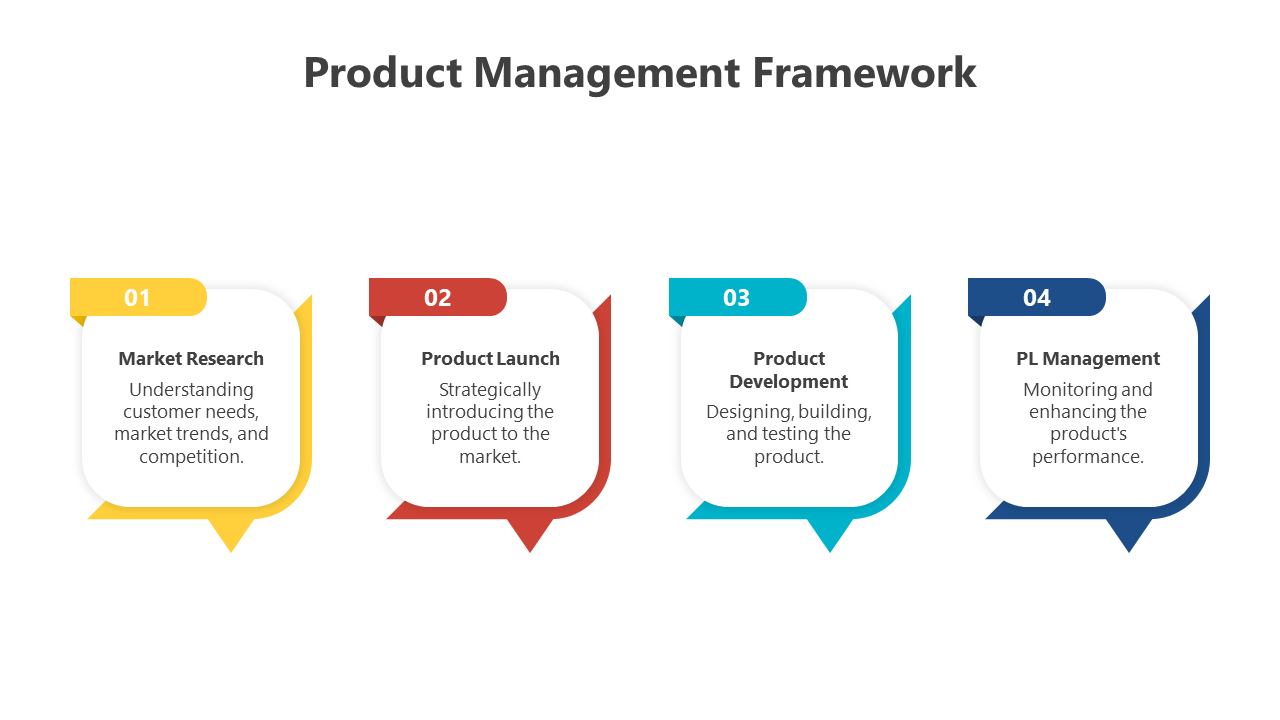 Product Management Framework

01

Market Research

Understanding customer needs, market trends, and competition.

02

Product Launch

Strategically introducing the product to the market.

03

Product Development

Designing, building, and testing the product.

04

PL Management

Monitoring and enhancing the product's performance.